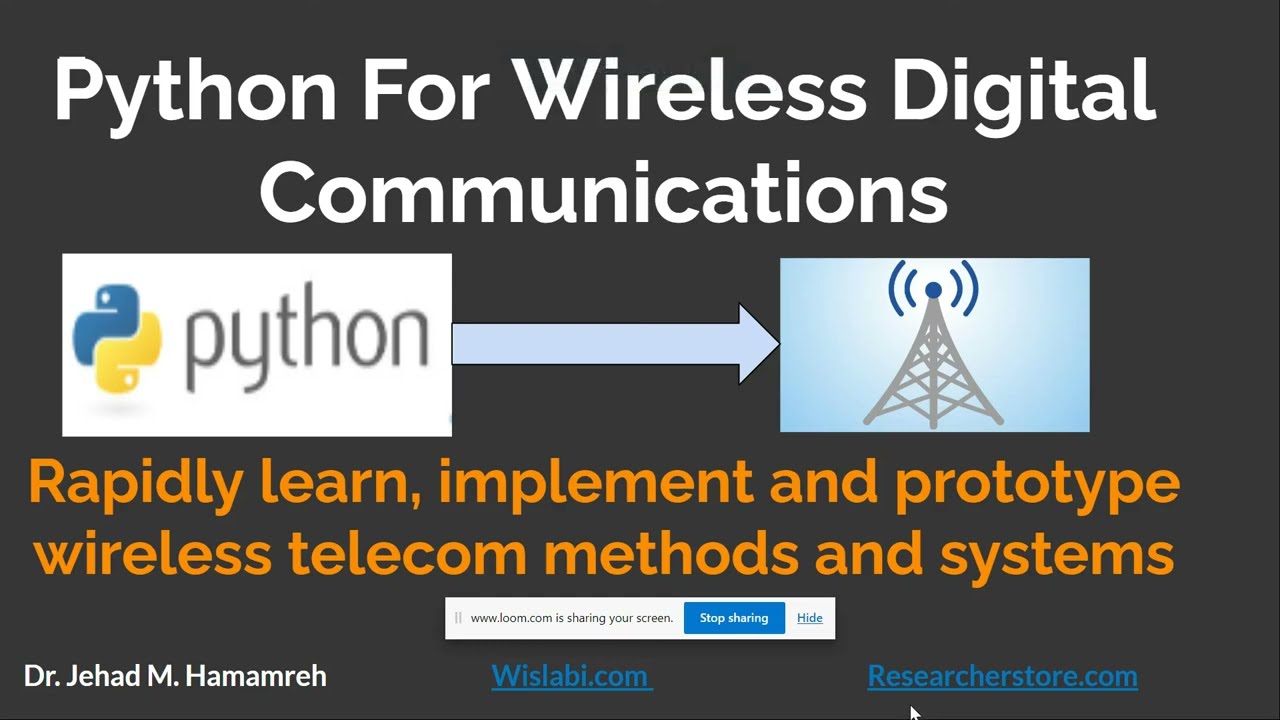 Python For Wireless Digital Communications

python

Rapidly learn, implement and prototype wireless telecom methods and systems

www.loom.com is sharing your screen. Stop sharing Hide

Dr. Jehad M. Hamamreh

Wislabi.com

Researcherstore.com